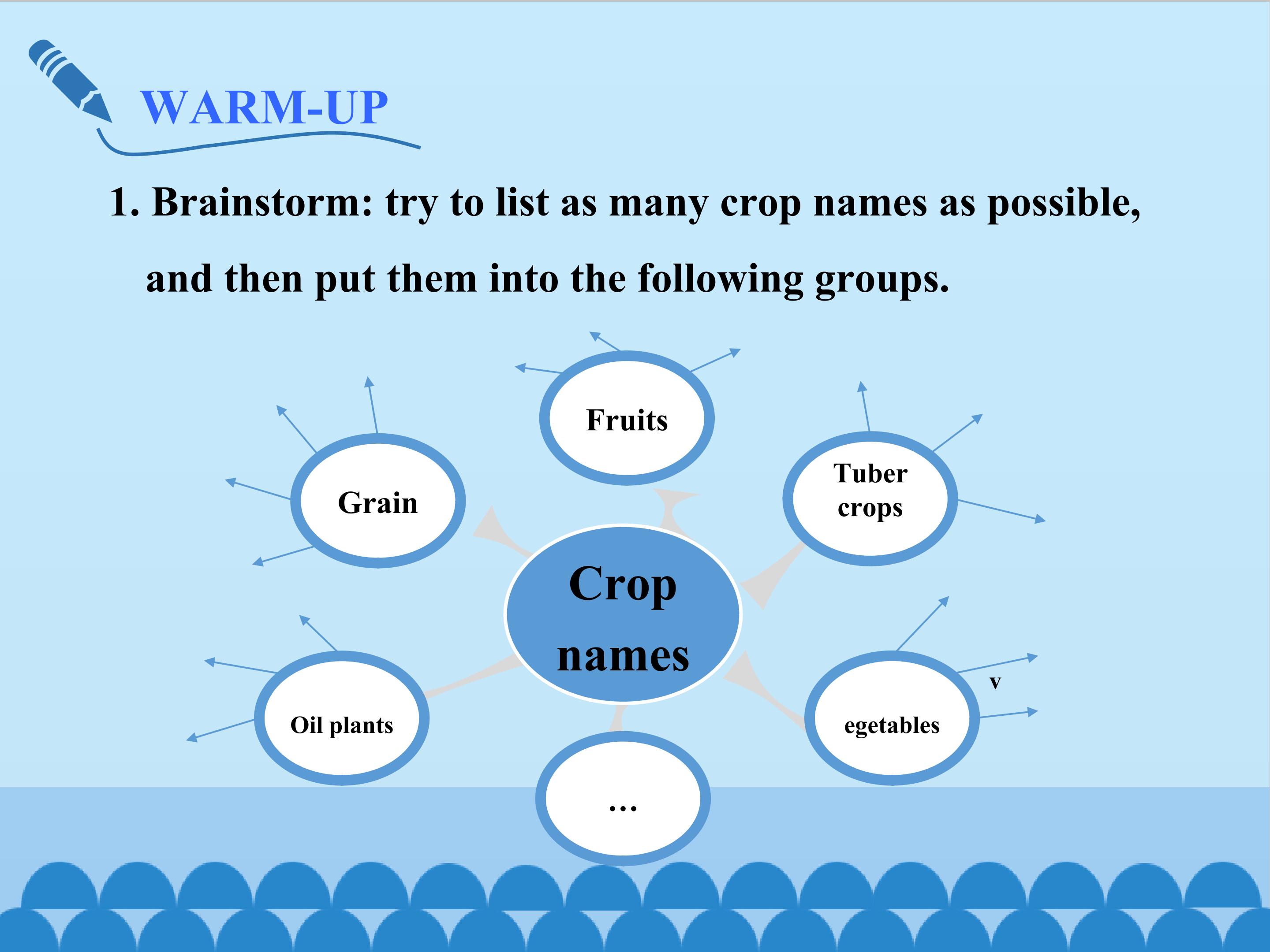 WARM-UP

1. Brainstorm: try to list as many crop names as possible, and then put them into the following groups.

Fruits

Grain

Tuber crops

Crop names

Oil plants

v

egetables

…